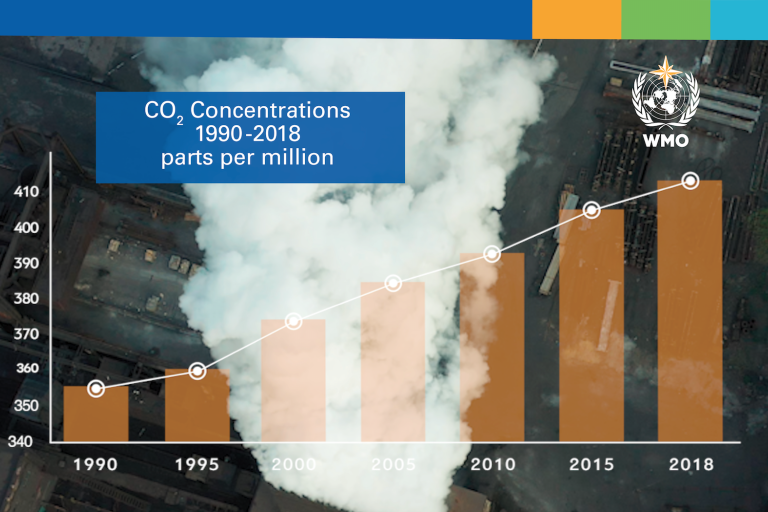 $CO_2$ Concentrations
1990-2018
parts per million

WMO

410
400
390
380
370
360
350
340

1990
1995
2000
2005
2010
2015
2018